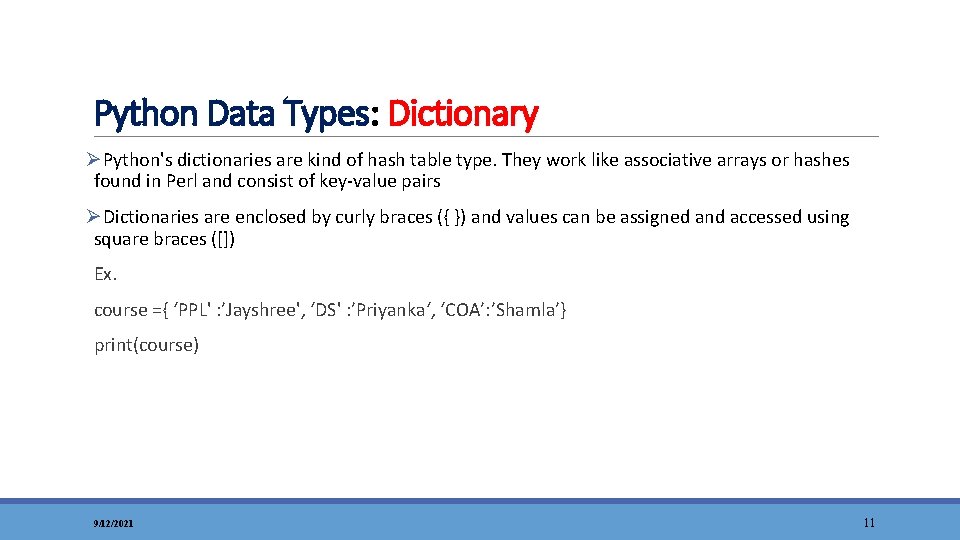 Python Data Types: Dictionary

➢Python's dictionaries are kind of hash table type. They work like associative arrays or hashes found in Perl and consist of key-value pairs

➢Dictionaries are enclosed by curly braces ({ }) and values can be assigned and accessed using square braces ([])

Ex.

course ={ ‘PPL' :’Jayshree', ‘DS' :’Priyanka’, ‘COA’:’Shamla’}

print(course)

9/12/2021

11